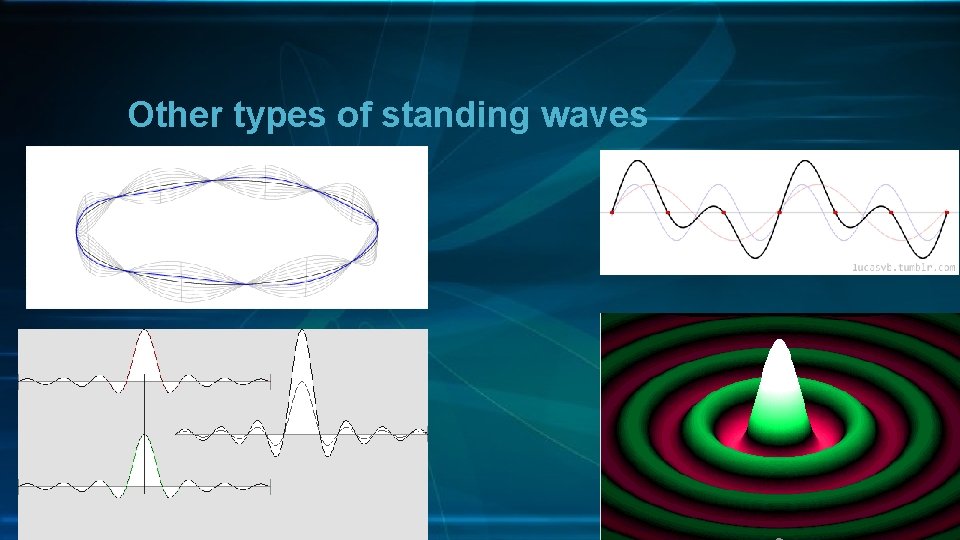 Other types of standing waves

lucasvb.tumblr.com